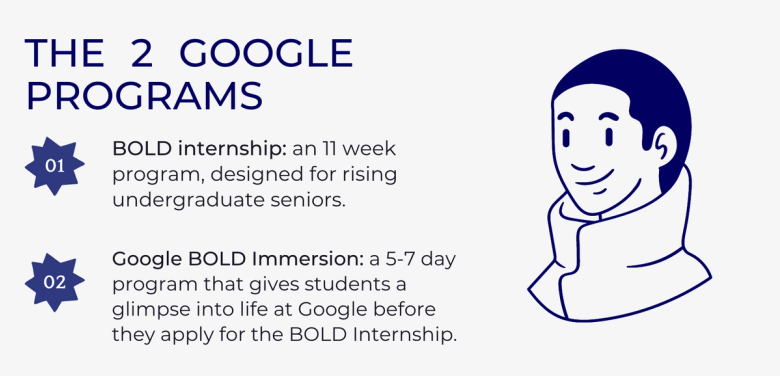 THE 2 GOOGLE PROGRAMS

01

BOLD internship: an 11 week program, designed for rising undergraduate seniors.

02

Google BOLD Immersion: a 5-7 day program that gives students a glimpse into life at Google before they apply for the BOLD Internship.